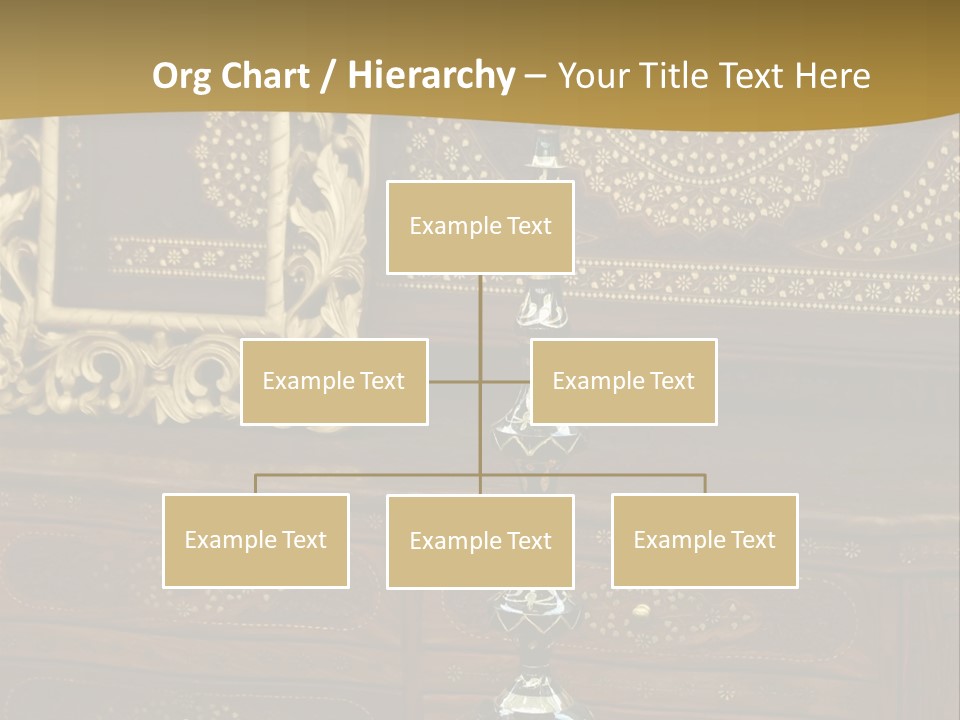 Org Chart / Hierarchy – Your Title Text Here

Example Text

Example Text

Example Text

Example Text

Example Text

Example Text